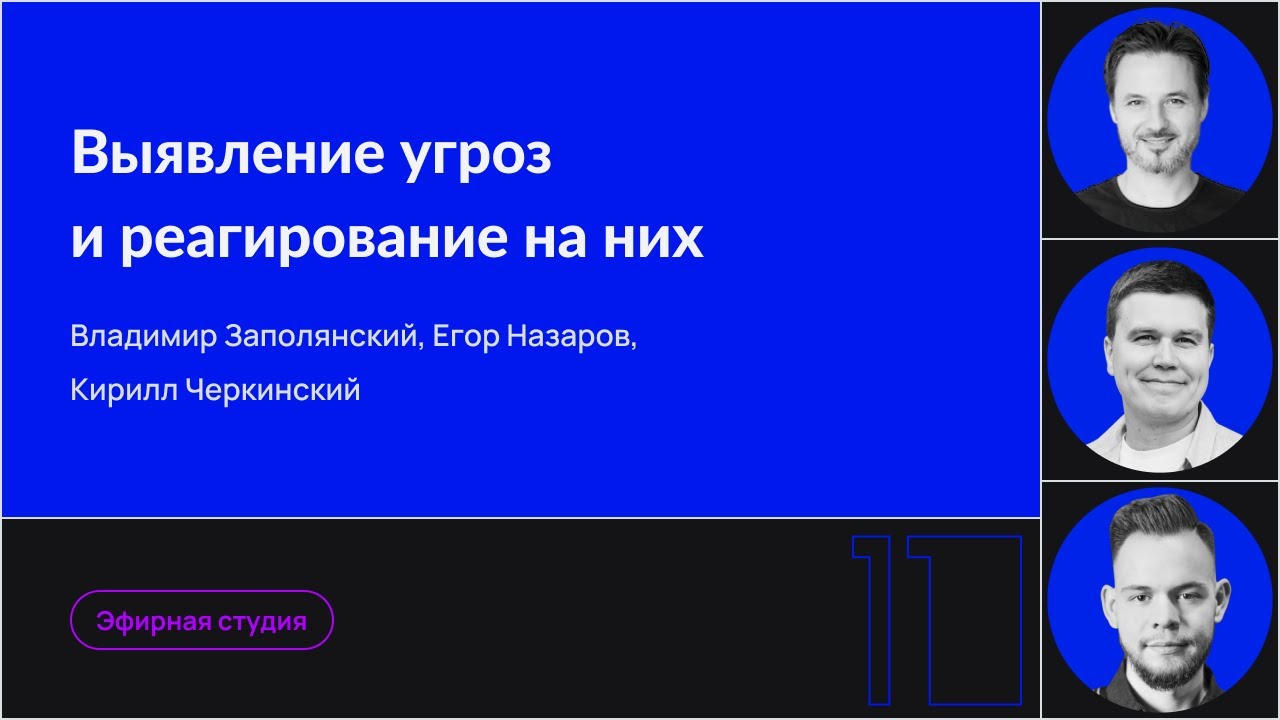 Выявление угроз и реагирование на них

Владимир Заполянский, Егор Назаров, Кирилл Черкинский

Эфирная студия

11